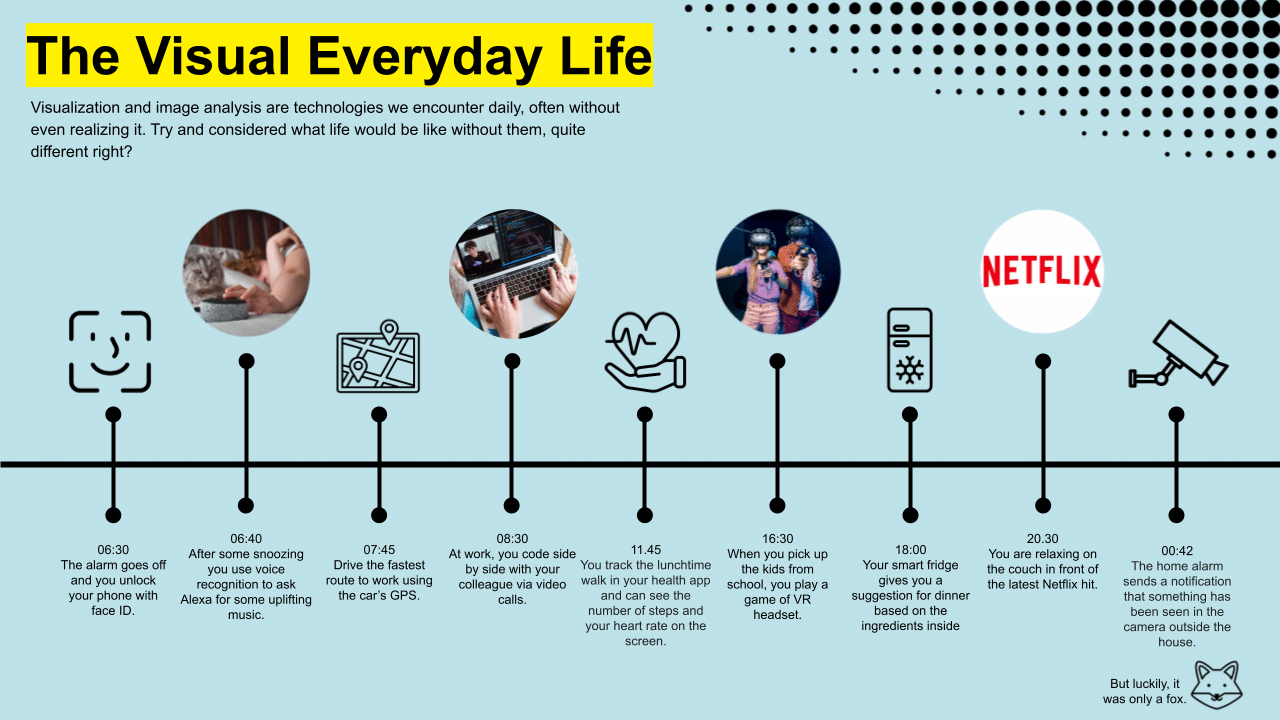 The Visual Everyday Life

Visualization and image analysis are technologies we encounter daily, often without even realizing it. Try and considered what life would be like without them, quite different right?

NETFLIX

06:30
The alarm goes off and you unlock your phone with face ID.

06:40
After some snoozing you use voice recognition to ask Alexa for some uplifting music.

07:45
Drive the fastest route to work using the car's GPS.

08:30
At work, you code side by side with your colleague via video calls.

11.45
You track the lunchtime walk in your health app and can see the number of steps and your heart rate on the screen.

16:30
When you pick up the kids from school, you play a game of VR headset.

18:00
Your smart fridge gives you a suggestion for dinner based on the ingredients inside

20.30
You are relaxing on the couch in front of the latest Netflix hit.

00:42
The home alarm sends a notification that something has been seen in the camera outside the house.

But luckily, it was only a fox.